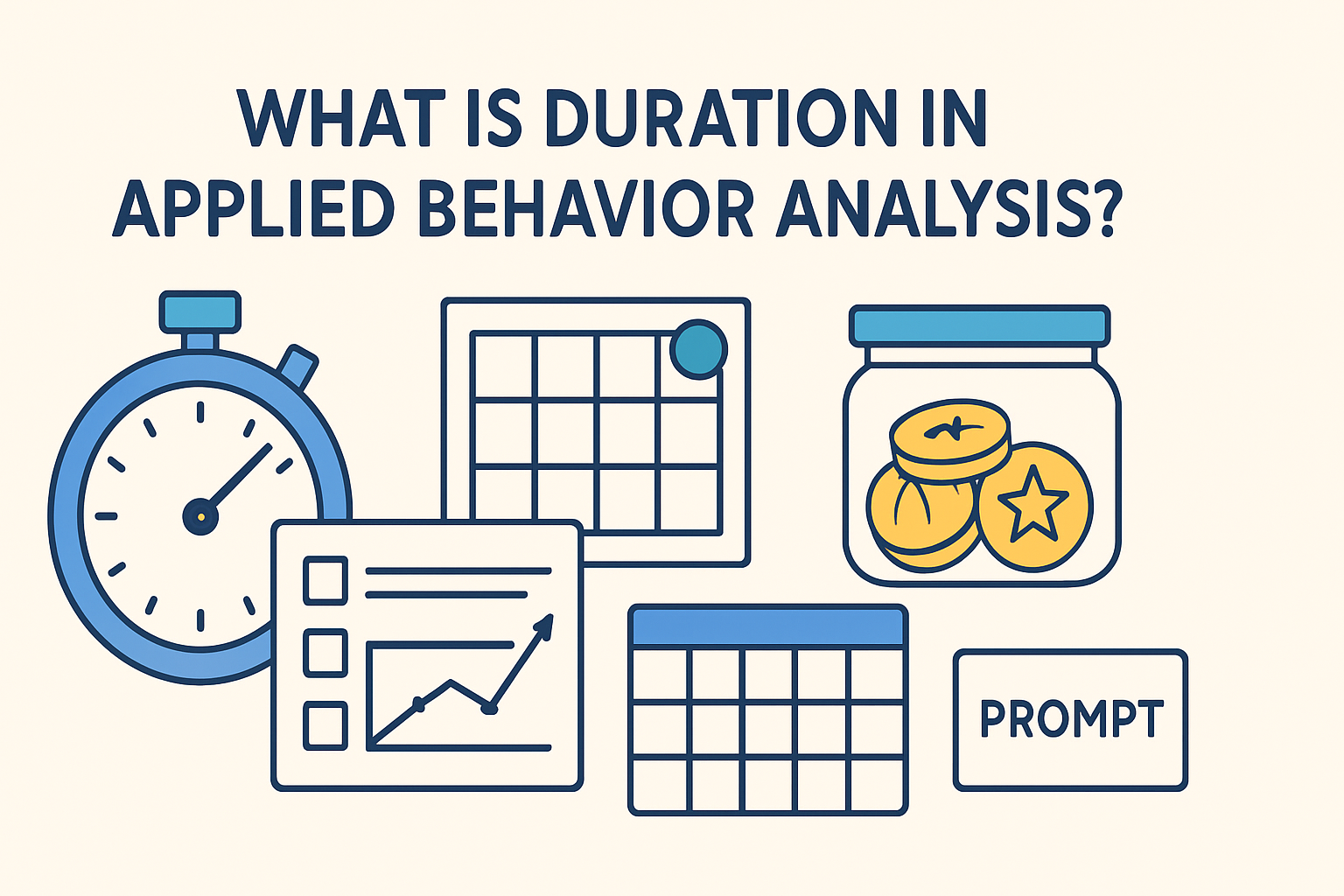 WHAT IS DURATION IN APPLIED BEHAVIOR ANALYSIS?

PROMPT